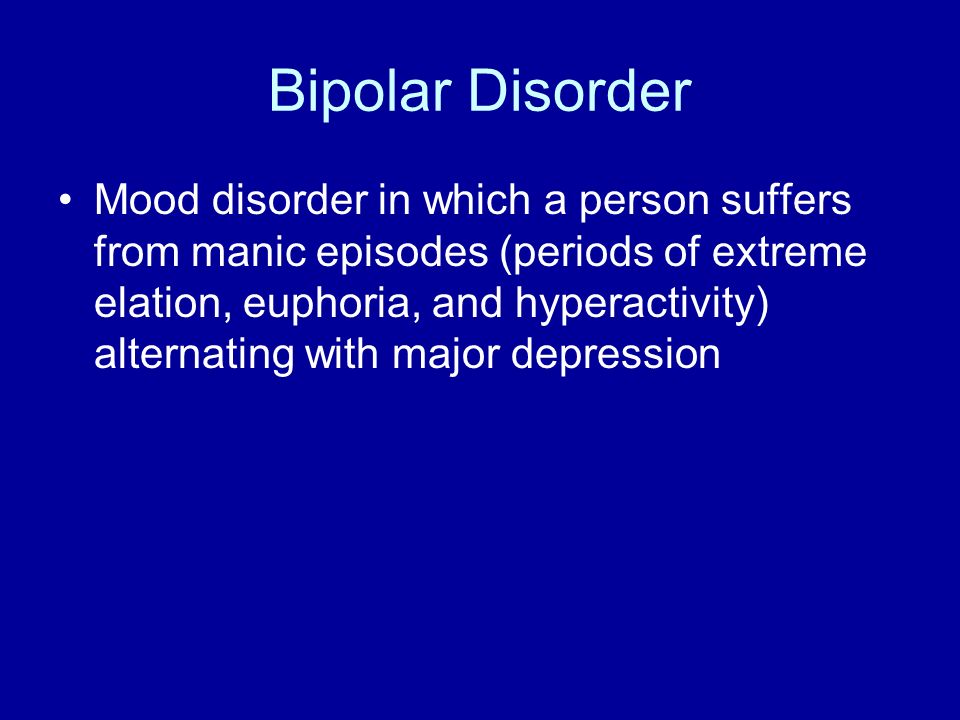 Bipolar Disorder

• Mood disorder in which a person suffers from manic episodes (periods of extreme elation, euphoria, and hyperactivity) alternating with major depression